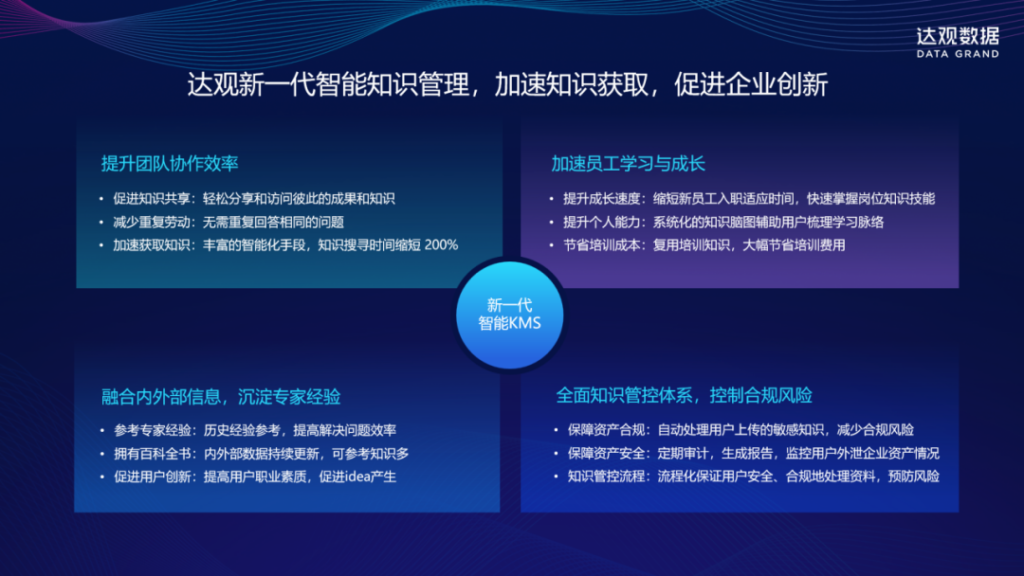 达观数据
DATA GRAND

达观新一代智能知识管理，加速知识获取，促进企业创新

提升团队协作效率
• 促进知识共享：轻松分享和访问彼此的成果和知识
• 减少重复劳动：无需重复回答相同的问题
• 加速获取知识：丰富的智能化手段，知识搜寻时间缩短 200%

加速员工学习与成长
• 提升成长速度：缩短新员工入职适应时间，快速掌握岗位知识技能
• 提升个人能力：系统化的知识脑图辅助用户梳理学习脉络
• 节省培训成本：复用培训知识，大幅节省培训费用

新一代
智能KMS

融合内外部信息，沉淀专家经验
• 参考专家经验：历史经验参考，提高解决问题效率
• 拥有百科全书：内外部数据持续更新，可参考知识多
• 促进用户创新：提高用户职业素质，促进idea产生

全面知识管控体系，控制合规风险
• 保障资产合规：自动处理用户上传的敏感知识，减少合规风险
• 保障资产安全：定期审计，生成报告，监控用户外泄企业资产情况
• 知识管控流程：流程化保证用户安全、合规地处理资料，预防风险